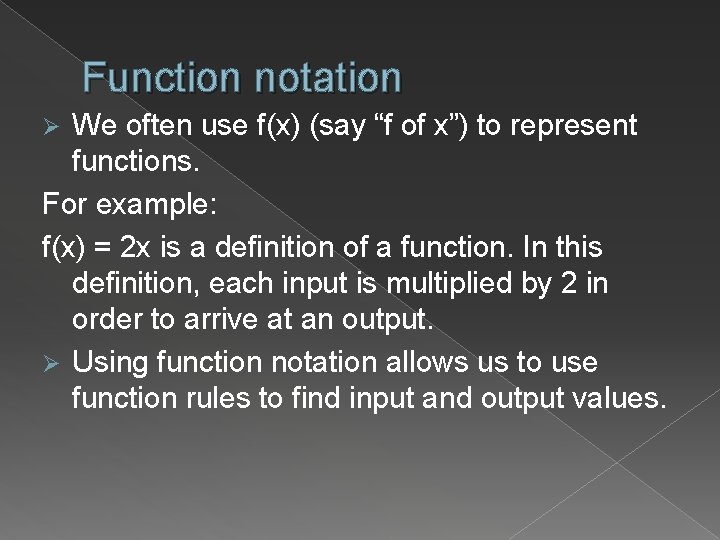 Function notation

➢ We often use f(x) (say “f of x”) to represent functions.

For example:

f(x) = 2x is a definition of a function. In this definition, each input is multiplied by 2 in order to arrive at an output.

➢ Using function notation allows us to use function rules to find input and output values.